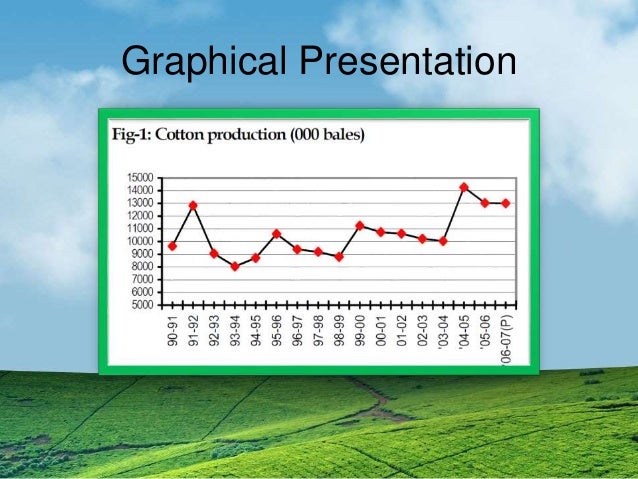 Graphical Presentation

Fig-1: Cotton production (000 bales)

15000
14000
13000
12000
11000
10000
9000
8000
7000
6000
5000

90-91
91-92
92-93
93-94
94-95
95-96
96-97
97-98
98-99
99-00
00-01
01-02
02-03
'03-04
'04-05
'05-06
'06-07(P)